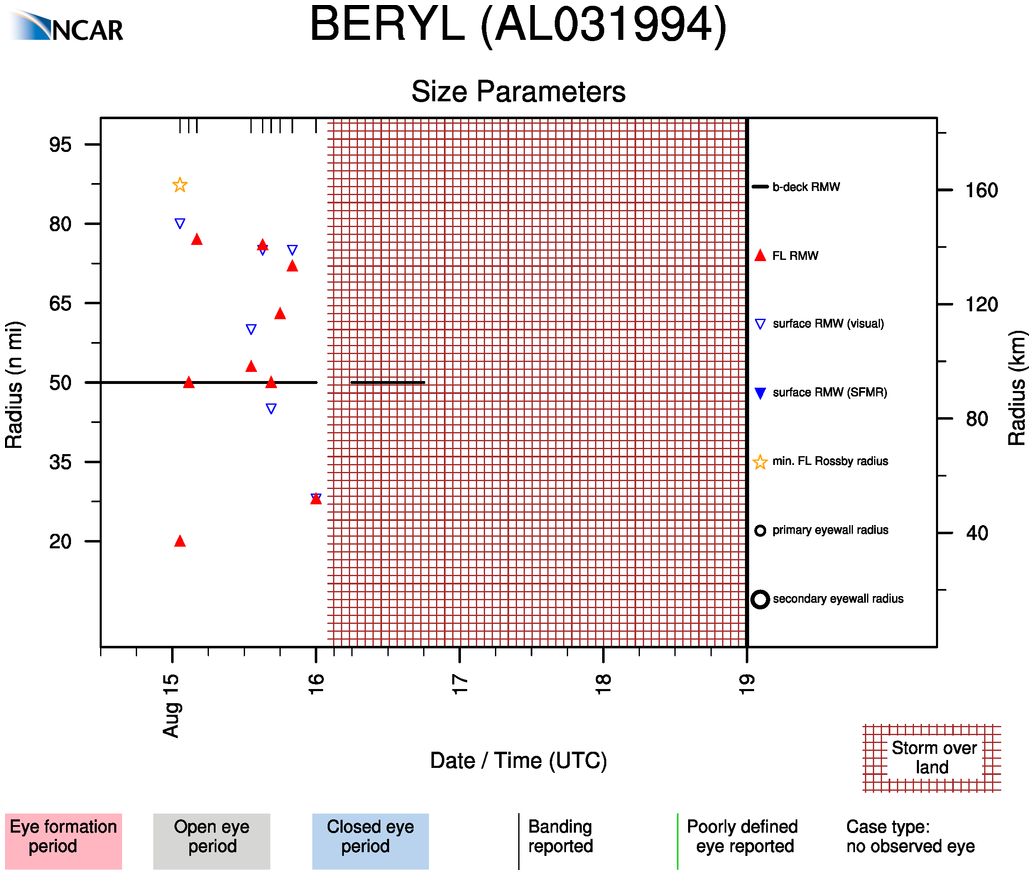 NCAR

BERYL (AL031994)

Size Parameters

Radius (n mi)

95
80
65
50
35
20

Radius (km)

160
120
80
40

b-deck RMW
FL RMW
surface RMW (visual)
surface RMW (SFMR)
min. FL Rossby radius
primary eyewall radius
secondary eyewall radius

Aug 15
16
17
18
19

Date / Time (UTC)

Storm over land

Eye formation period

Open eye period

Closed eye period

Banding reported

Poorly defined eye reported

Case type: no observed eye